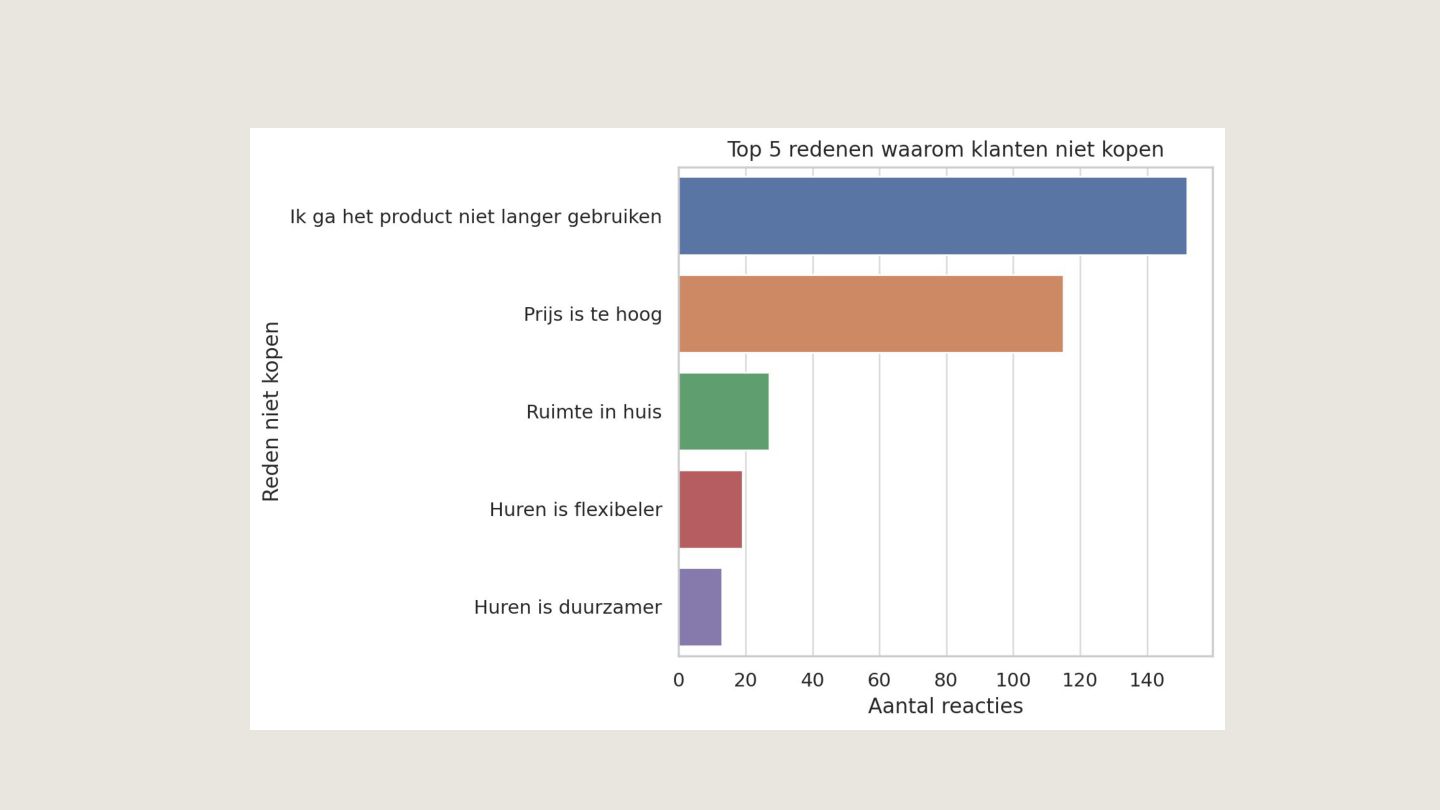 Top 5 redenen waarom klanten niet kopen

Reden niet kopen

Ik ga het product niet langer gebruiken
Prijs is te hoog
Ruimte in huis
Huren is flexibeler
Huren is duurzamer

0
20
40
60
80
100
120
140

Aantal reacties